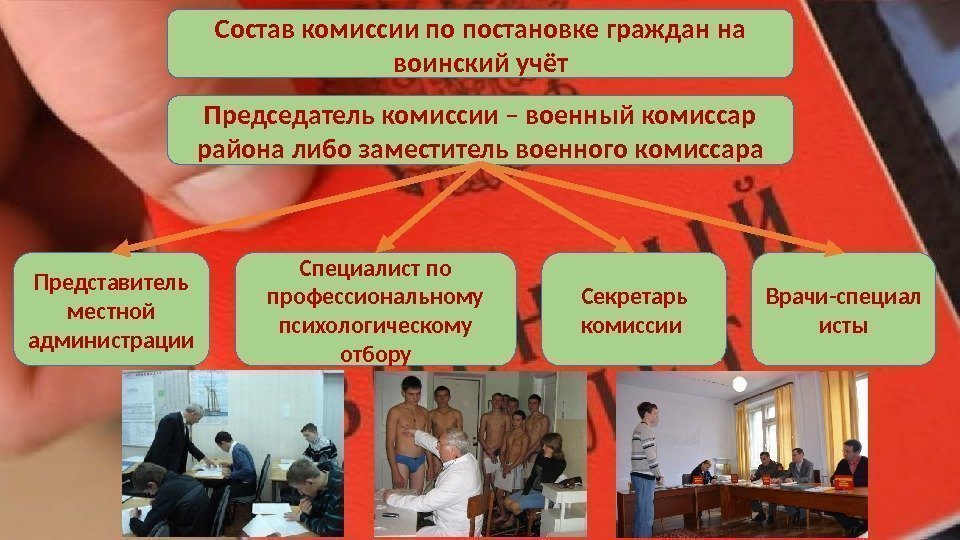 Состав комиссии по постановке граждан на воинский учёт

Председатель комиссии – военный комиссар района либо заместитель военного комиссара

Представитель местной администрации

Специалист по профессиональному психологическому отбору

Секретарь комиссии

Врачи-специал исты